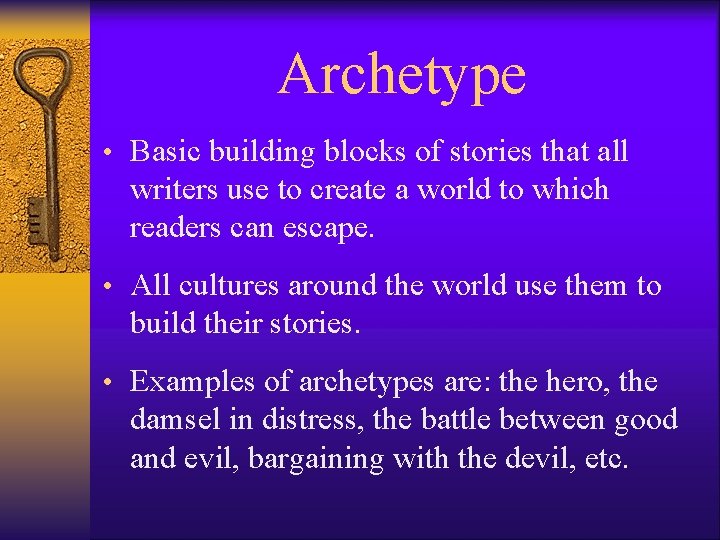 Archetype

• Basic building blocks of stories that all writers use to create a world to which readers can escape.

• All cultures around the world use them to build their stories.

• Examples of archetypes are: the hero, the damsel in distress, the battle between good and evil, bargaining with the devil, etc.